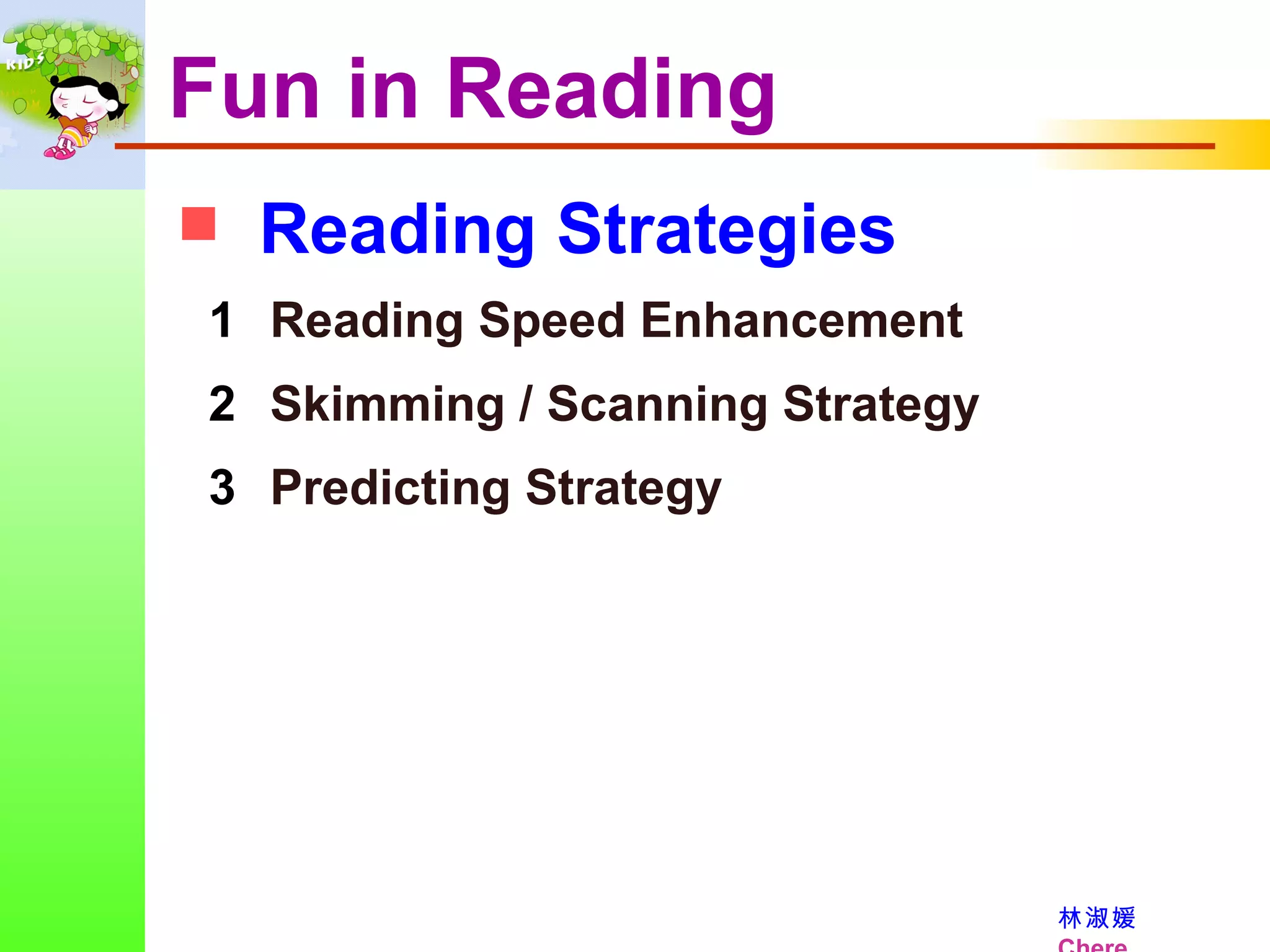 KIDS

Fun in Reading

Reading Strategies

1 Reading Speed Enhancement

2 Skimming / Scanning Strategy

3 Predicting Strategy

林淑媛
Chere